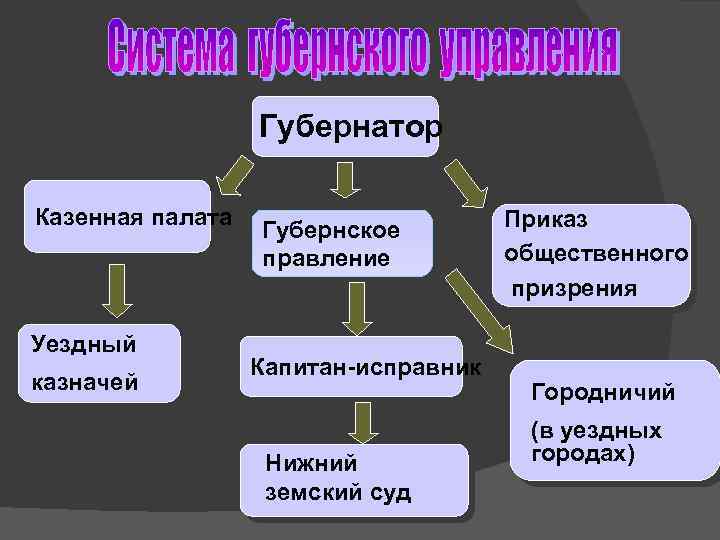 Система губернского управления

Губернатор

Казенная палата

Губернское правление

Приказ общественного призрения

Уездный казначей

Капитан-исправник

Городничий (в уездных городах)

Нижний земский суд